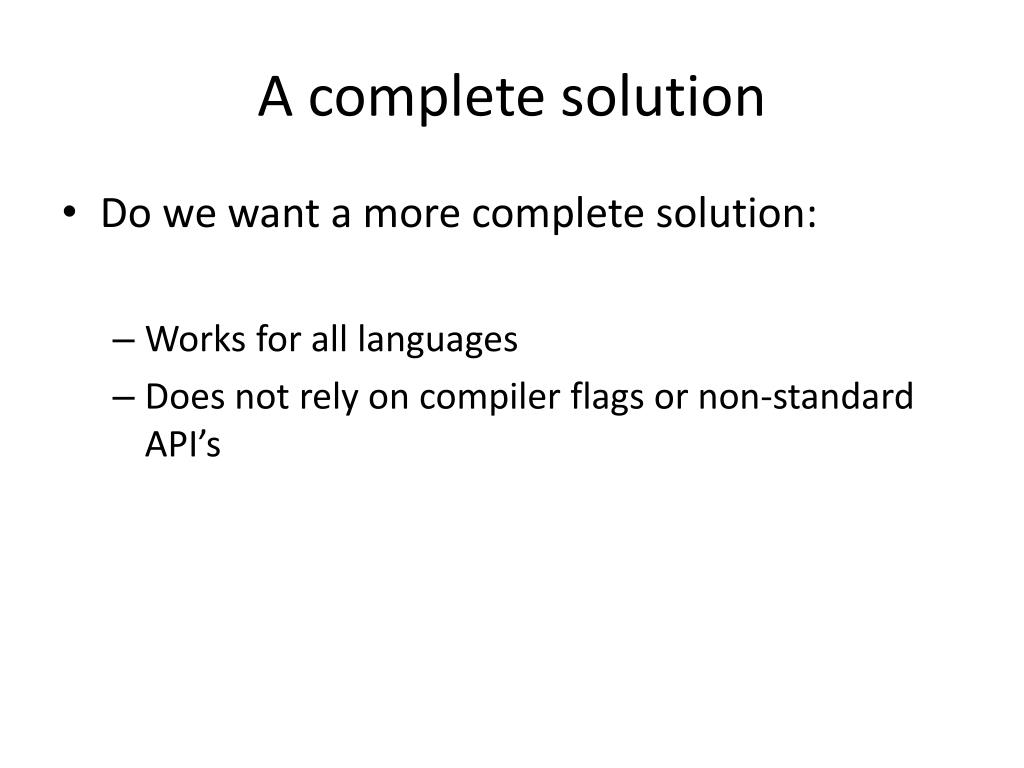 A complete solution

• Do we want a more complete solution:

– Works for all languages
– Does not rely on compiler flags or non-standard API’s